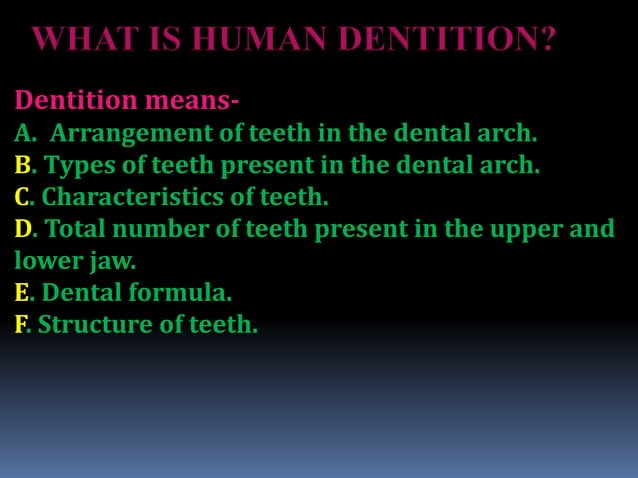 WHAT IS HUMAN DENTITION?

Dentition means-
A. Arrangement of teeth in the dental arch.
B. Types of teeth present in the dental arch.
C. Characteristics of teeth.
D. Total number of teeth present in the upper and lower jaw.
E. Dental formula.
F. Structure of teeth.